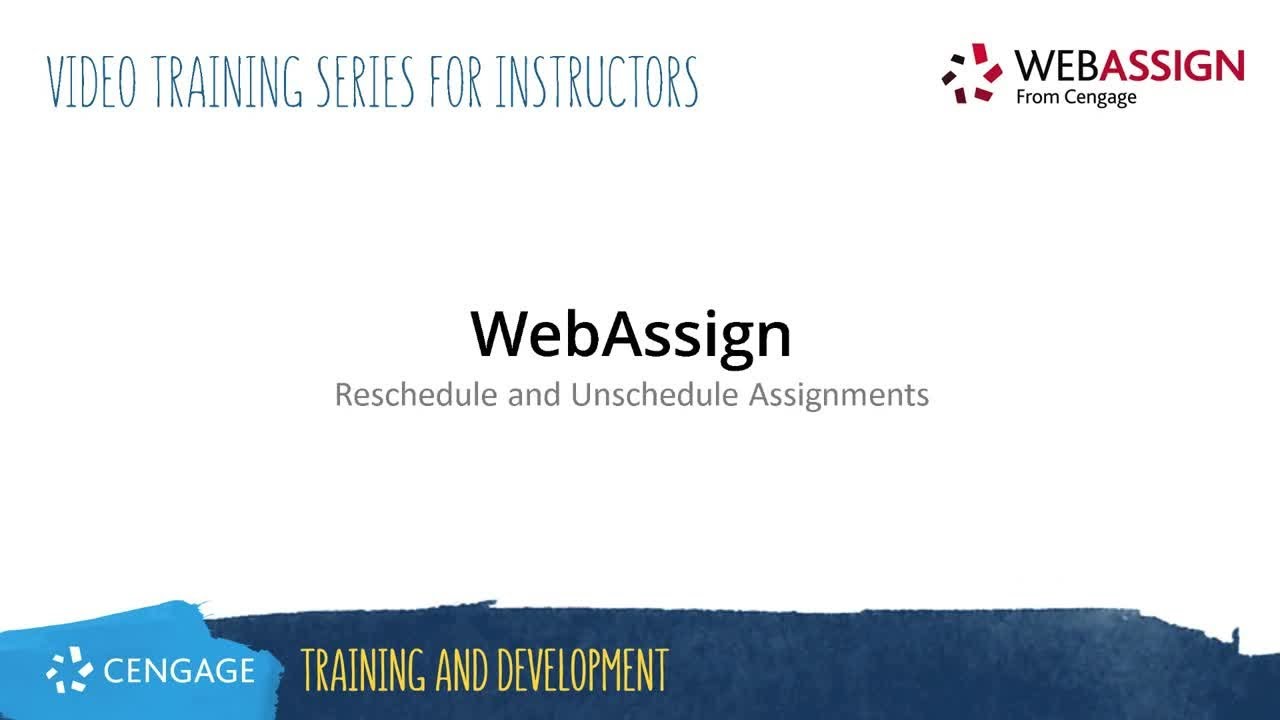 VIDEO TRAINING SERIES FOR INSTRUCTORS

WEBASSIGN
From Cengage

WebAssign
Reschedule and Unschedule Assignments

CENGAGE

TRAINING AND DEVELOPMENT